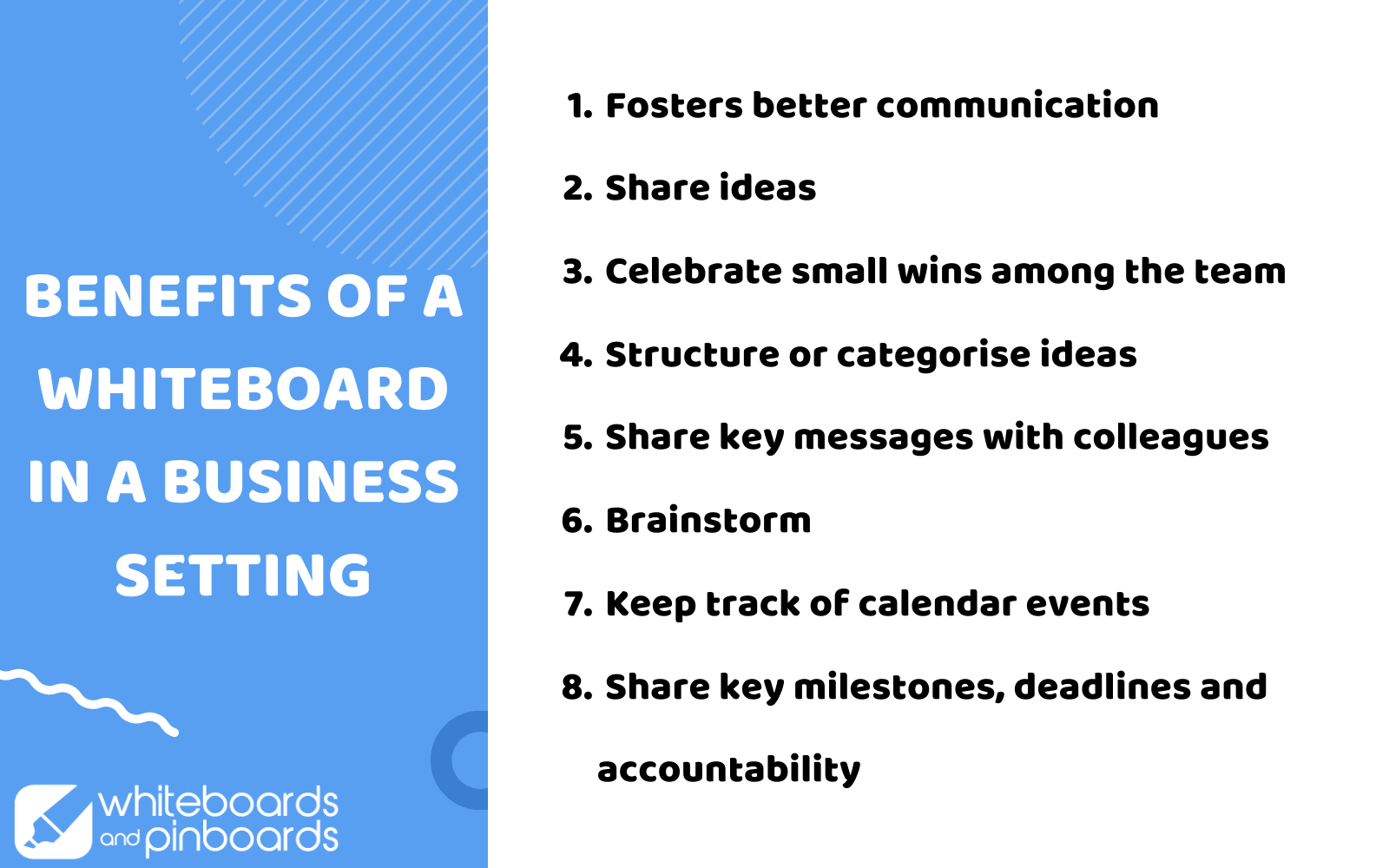 BENEFITS OF A WHITEBOARD IN A BUSINESS SETTING

whiteboards and pinboards

1. Fosters better communication
2. Share ideas
3. Celebrate small wins among the team
4. Structure or categorise ideas
5. Share key messages with colleagues
6. Brainstorm
7. Keep track of calendar events
8. Share key milestones, deadlines and accountability